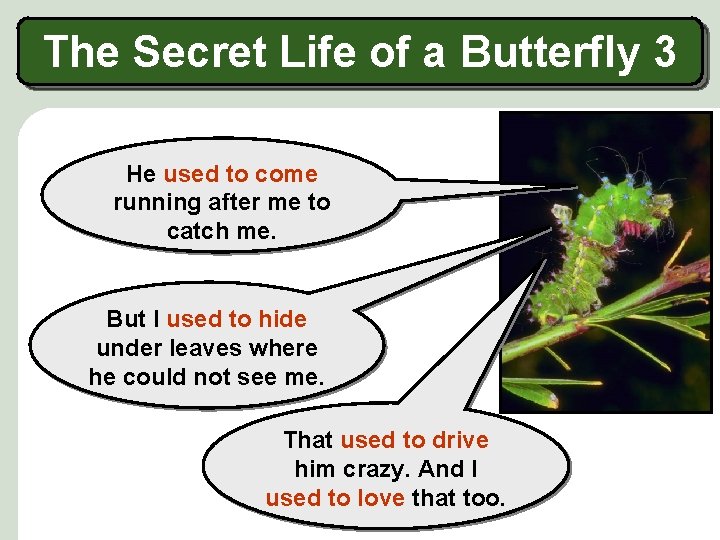 The Secret Life of a Butterfly 3

He used to come running after me to catch me.

But I used to hide under leaves where he could not see me.

That used to drive him crazy. And I used to love that too.